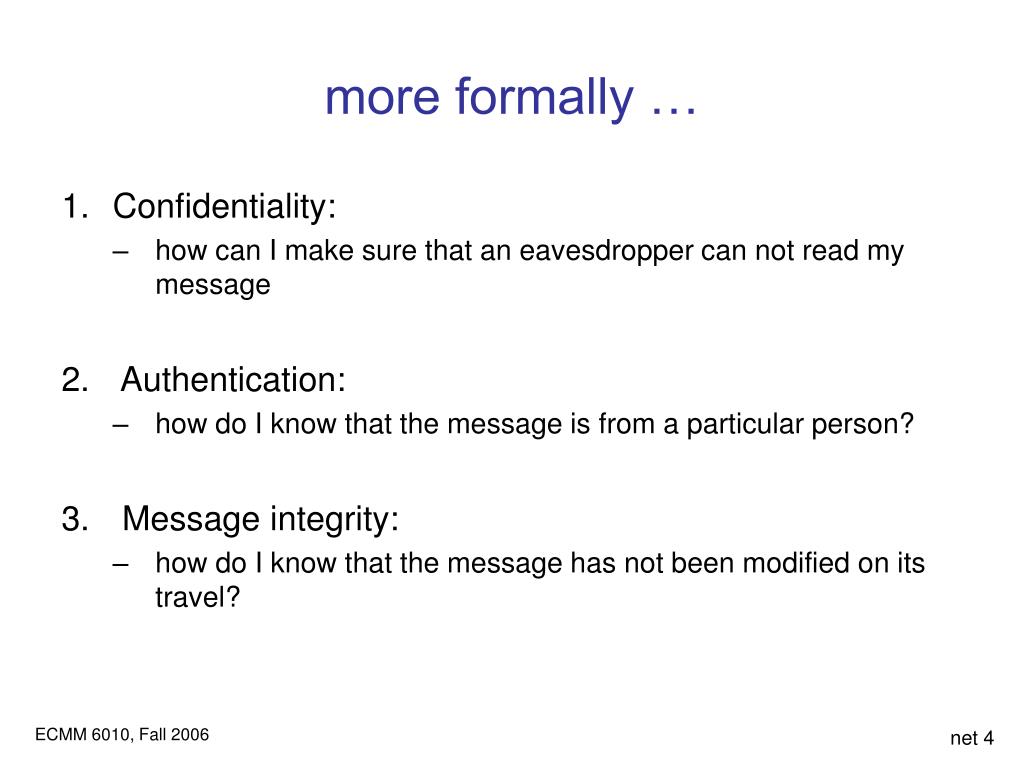 more formally …

1. Confidentiality:
– how can I make sure that an eavesdropper can not read my message

2. Authentication:
– how do I know that the message is from a particular person?

3. Message integrity:
– how do I know that the message has not been modified on its travel?

ECMM 6010, Fall 2006

net 4